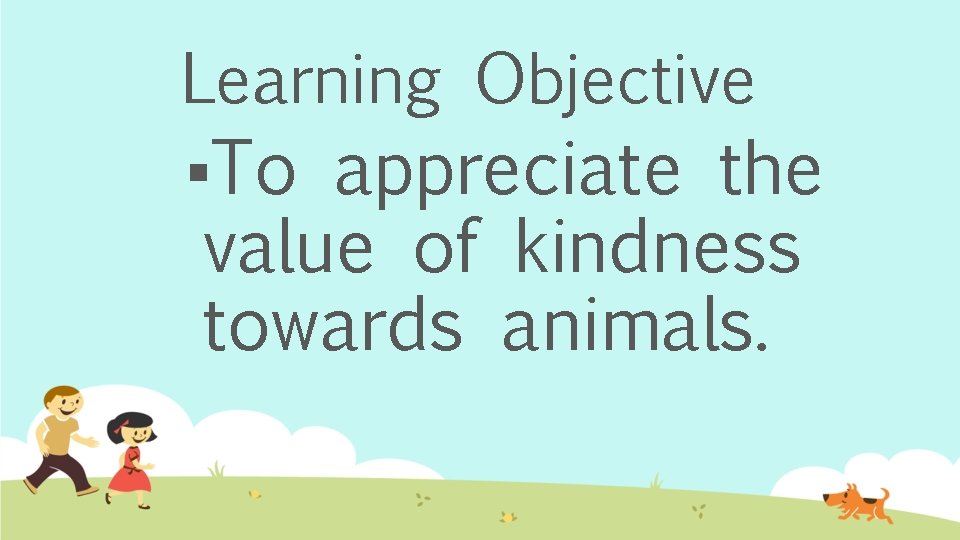 Learning Objective

▪To appreciate the value of kindness towards animals.